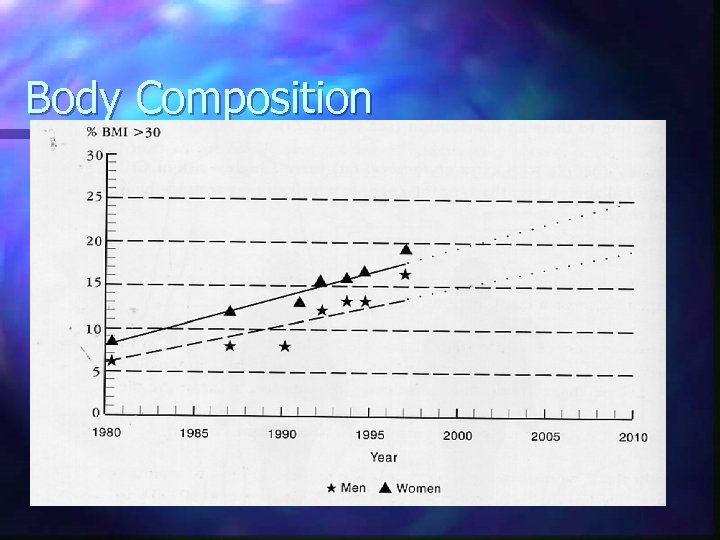 Body Composition

% BMI >30

30
25
20
15
10
5
0

1980 1985 1990 1995 2000 2005 2010

Year

★ Men ▲ Women